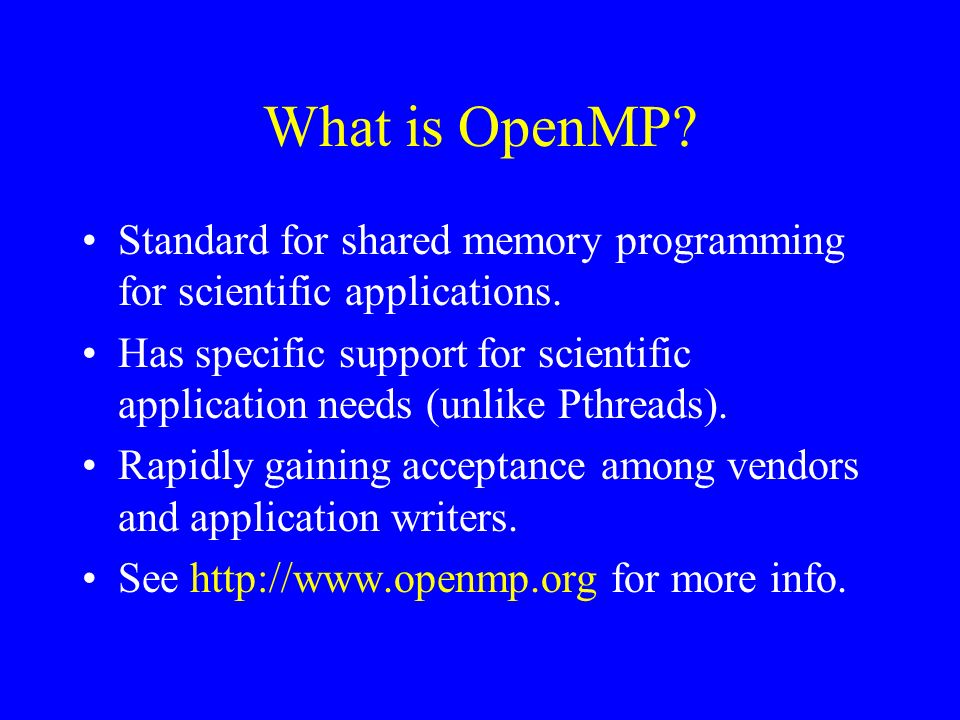 What is OpenMP?

• Standard for shared memory programming for scientific applications.

• Has specific support for scientific application needs (unlike Pthreads).

• Rapidly gaining acceptance among vendors and application writers.

• See http://www.openmp.org for more info.